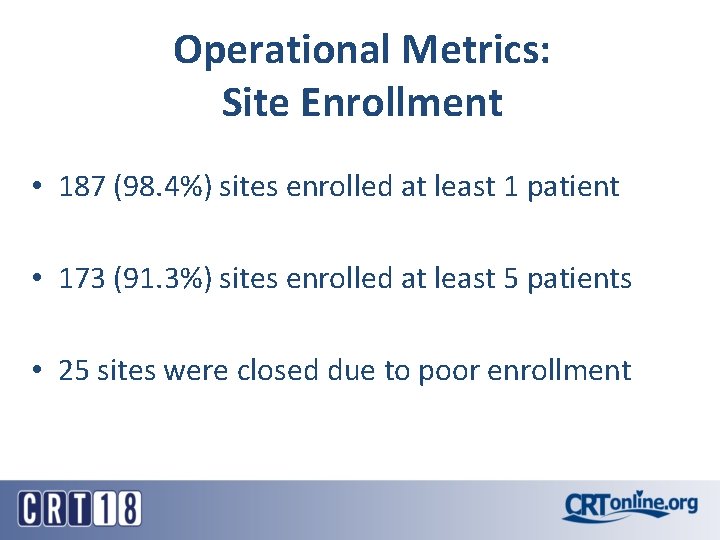 Operational Metrics:
Site Enrollment

• 187 (98.4%) sites enrolled at least 1 patient

• 173 (91.3%) sites enrolled at least 5 patients

• 25 sites were closed due to poor enrollment

CRT18

CRTonline.org